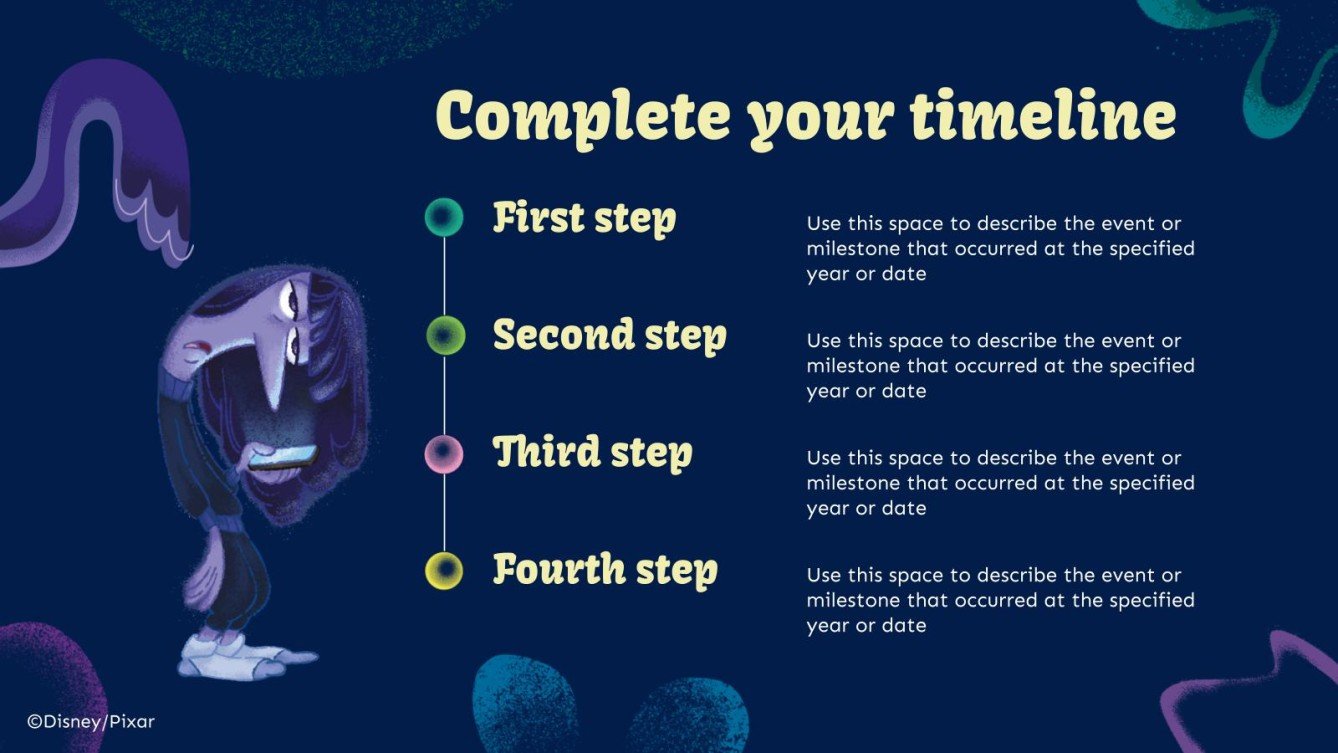 Complete your timeline

First step

Use this space to describe the event or milestone that occurred at the specified year or date

Second step

Use this space to describe the event or milestone that occurred at the specified year or date

Third step

Use this space to describe the event or milestone that occurred at the specified year or date

Fourth step

Use this space to describe the event or milestone that occurred at the specified year or date

©Disney/Pixar